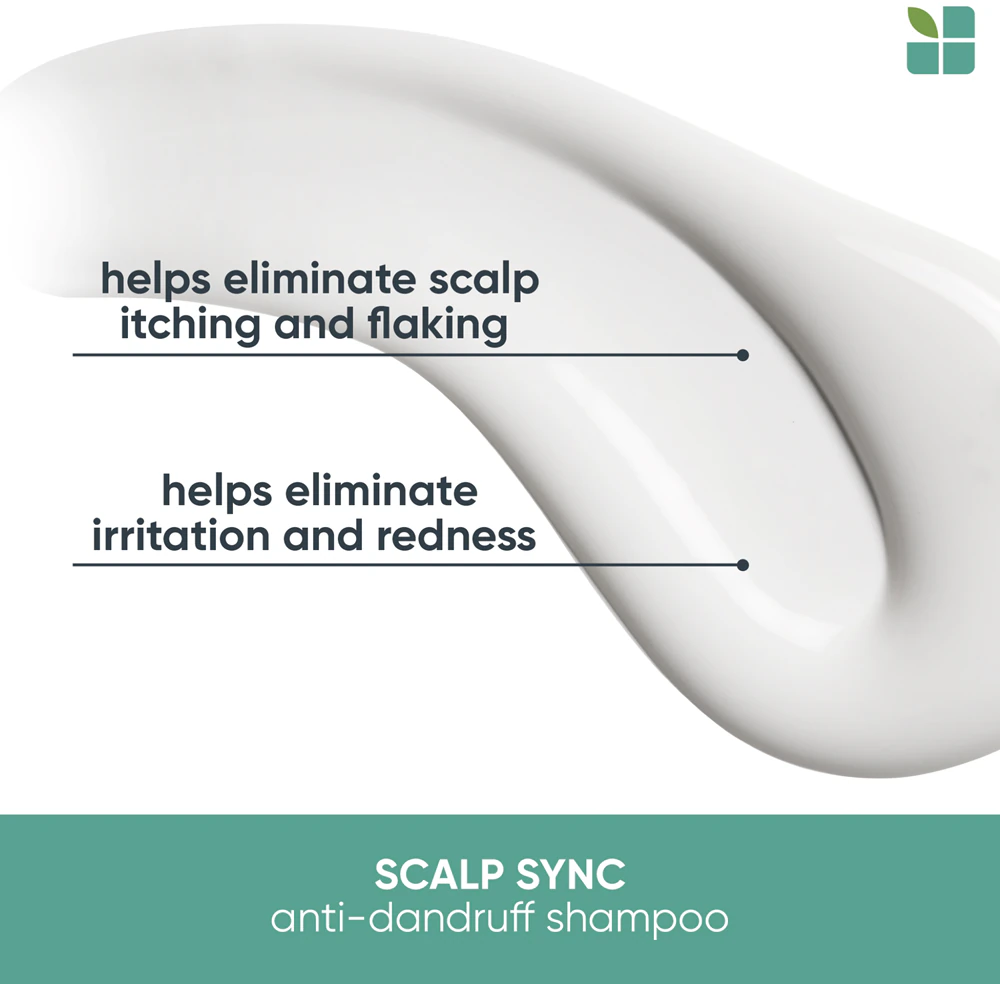 helps eliminate scalp itching and flaking

helps eliminate irritation and redness

SCALP SYNC
anti-dandruff shampoo